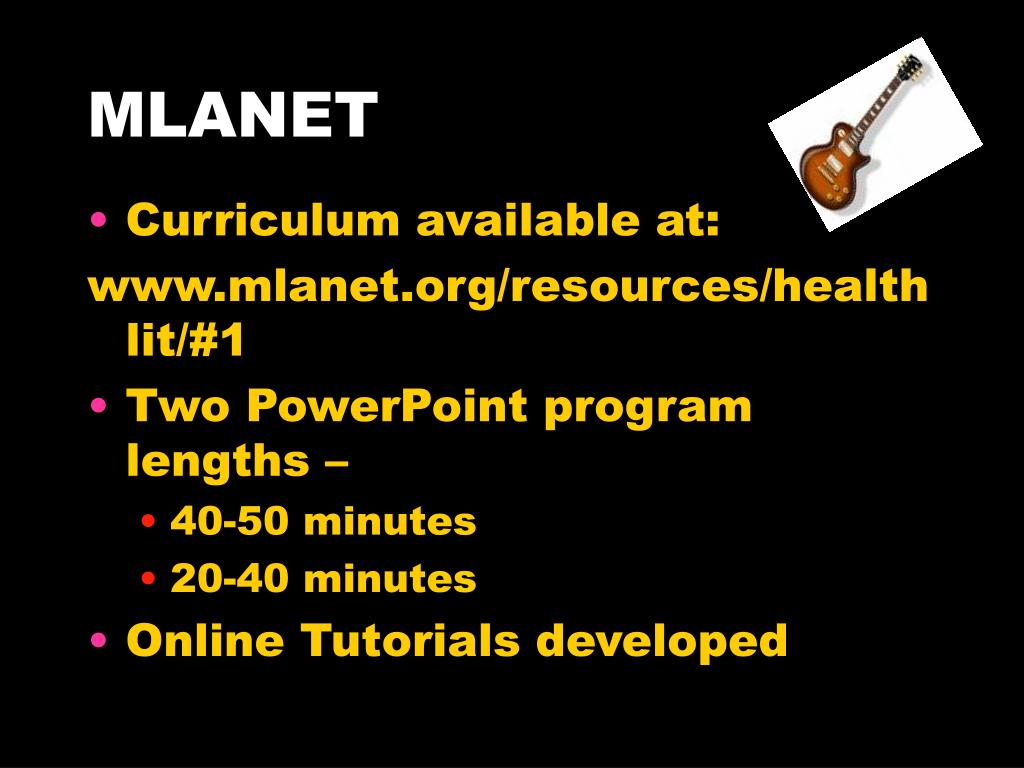 MLANET

• Curriculum available at:

www.mlanet.org/resources/healthlit/#1

• Two PowerPoint program lengths –
  • 40-50 minutes
  • 20-40 minutes
• Online Tutorials developed